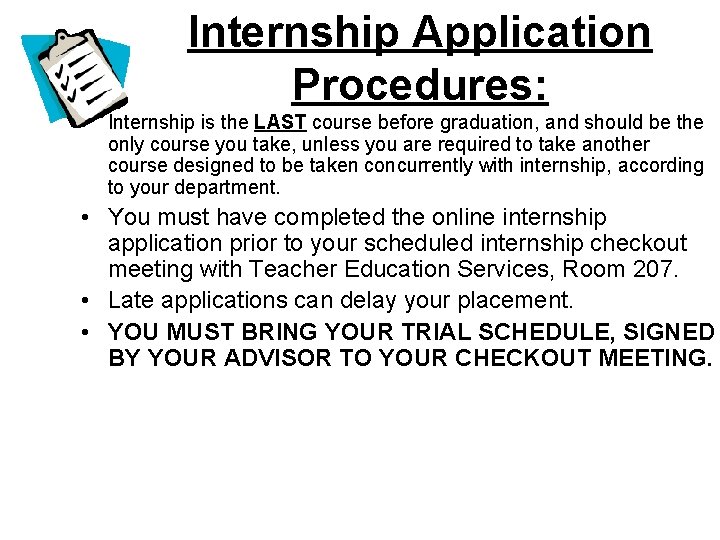 Internship Application Procedures:

Internship is the LAST course before graduation, and should be the only course you take, unless you are required to take another course designed to be taken concurrently with internship, according to your department.

• You must have completed the online internship application prior to your scheduled internship checkout meeting with Teacher Education Services, Room 207.

• Late applications can delay your placement.

• YOU MUST BRING YOUR TRIAL SCHEDULE, SIGNED BY YOUR ADVISOR TO YOUR CHECKOUT MEETING.